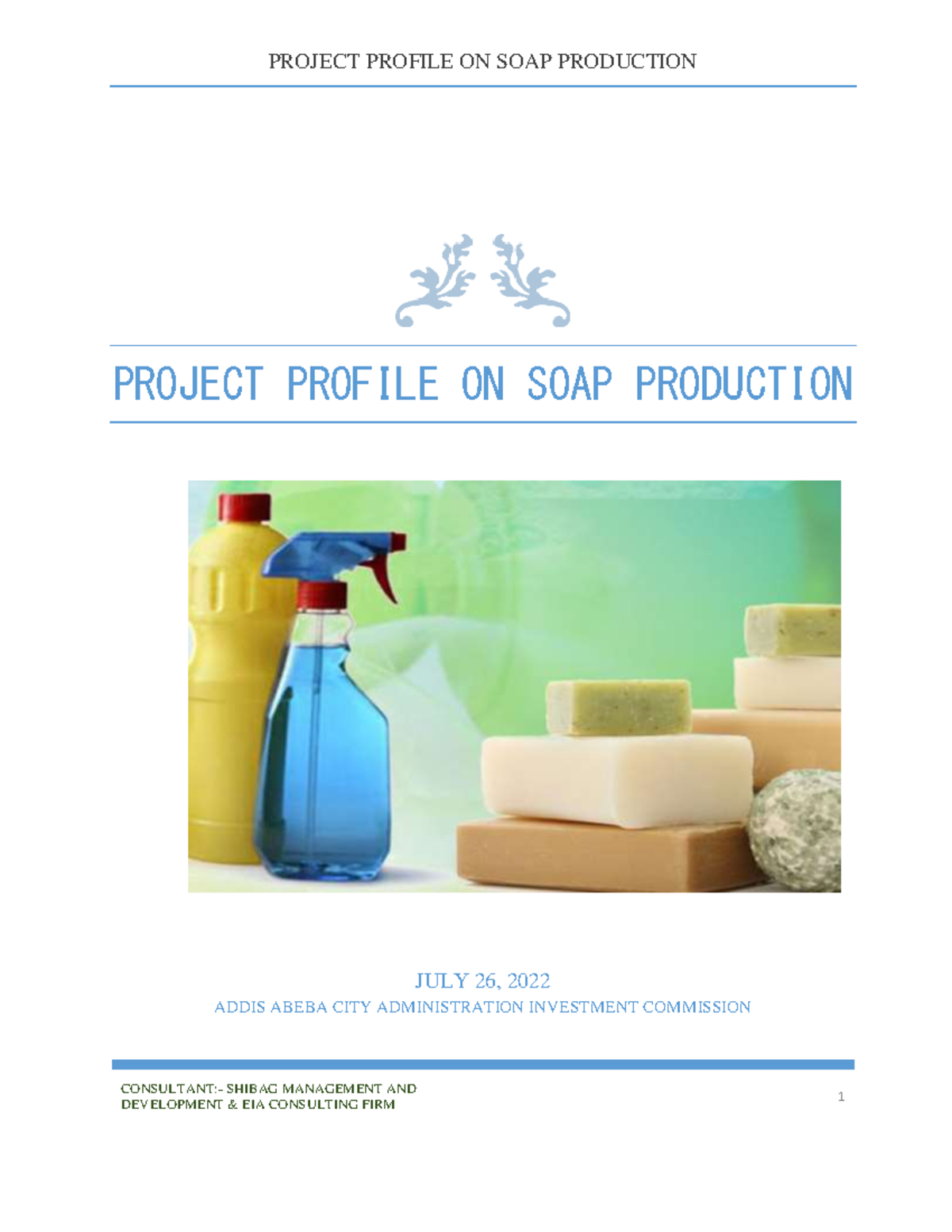 PROJECT PROFILE ON SOAP PRODUCTION

PROJECT PROFILE ON SOAP PRODUCTION

JULY 26, 2022

ADDIS ABEBA CITY ADMINISTRATION INVESTMENT COMMISSION

CONSULTANT:- SHIBAG MANAGEMENT AND DEVELOPMENT & EIA CONSULTING FIRM

1